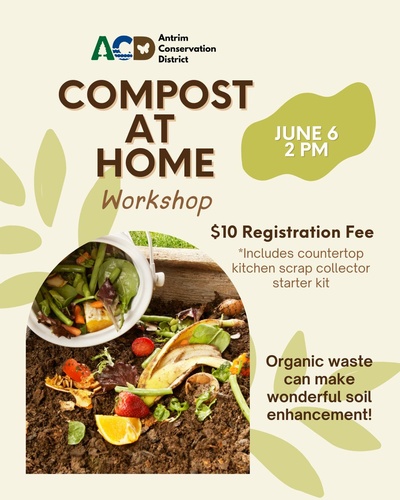 ACD Antrim Conservation District

COMPOST AT HOME

Workshop

JUNE 6
2 PM

$10 Registration Fee

*Includes countertop kitchen scrap collector starter kit

Organic waste can make wonderful soil enhancement!